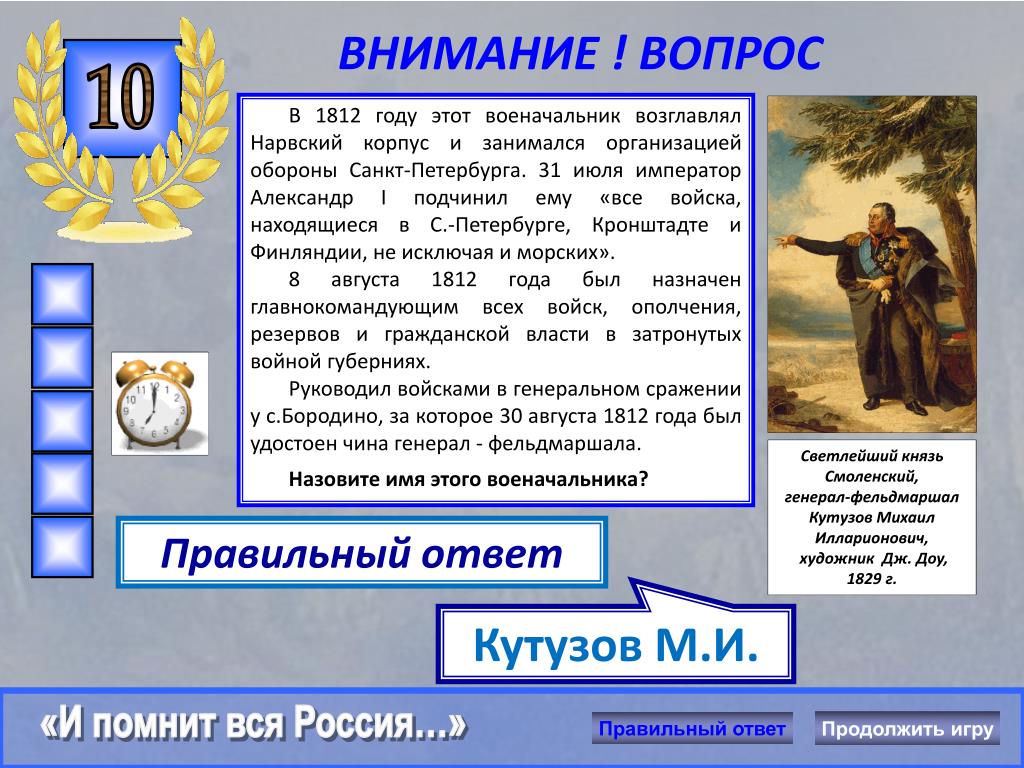 10

ВНИМАНИЕ ! ВОПРОС

В 1812 году этот военачальник возглавлял Нарвский корпус и занимался организацией обороны Санкт-Петербурга. 31 июля император Александр I подчинил ему «все войска, находящиеся в С.-Петербурге, Кронштадте и Финляндии, не исключая и морских».

8 августа 1812 года был назначен главнокомандующим всех войск, ополчения, резервов и гражданской власти в затронутых войной губерниях.

Руководил войсками в генеральном сражении у с.Бородино, за которое 30 августа 1812 года был удостоен чина генерал - фельдмаршала.

Назовите имя этого военачальника?

Светлейший князь Смоленский, генерал-фельдмаршал Кутузов Михаил Илларионович, художник Дж. Доу, 1829 г.

Правильный ответ

Кутузов М.И.

«И помнит вся Россия…»

Правильный ответ

Продолжить игру